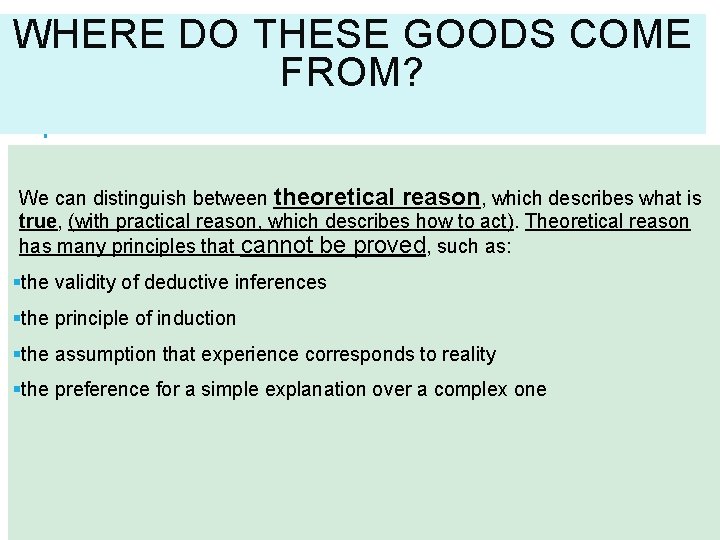 WHERE DO THESE GOODS COME FROM?

We can distinguish between theoretical reason, which describes what is true, (with practical reason, which describes how to act). Theoretical reason has many principles that cannot be proved, such as:

▪the validity of deductive inferences

▪the principle of induction

▪the assumption that experience corresponds to reality

▪the preference for a simple explanation over a complex one